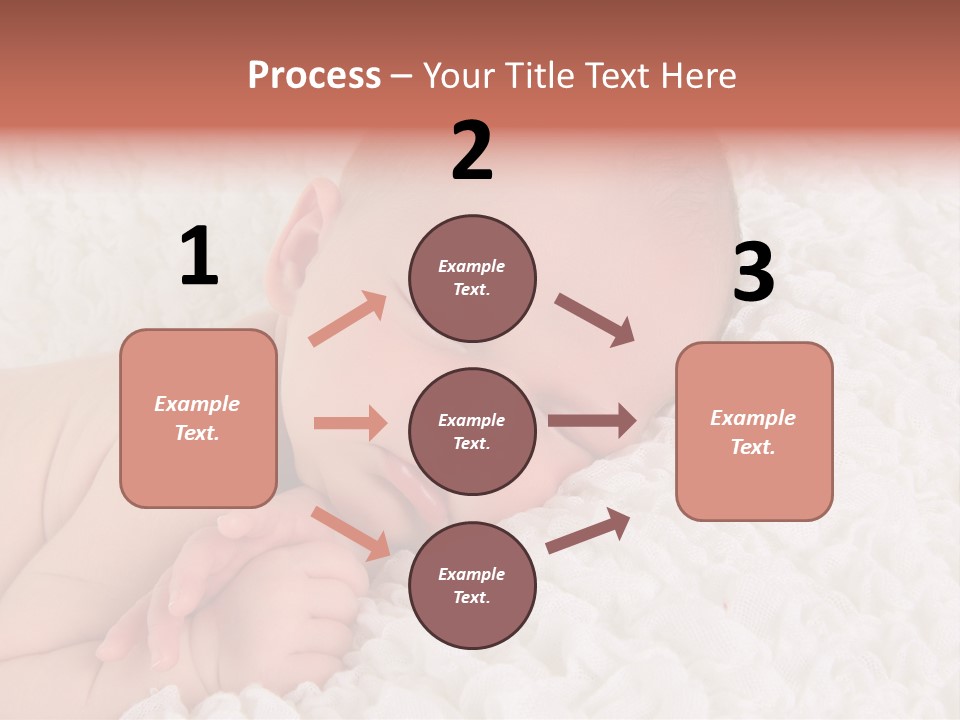 Process – Your Title Text Here

1

Example Text.

2

Example Text.

Example Text.

Example Text.

3

Example Text.